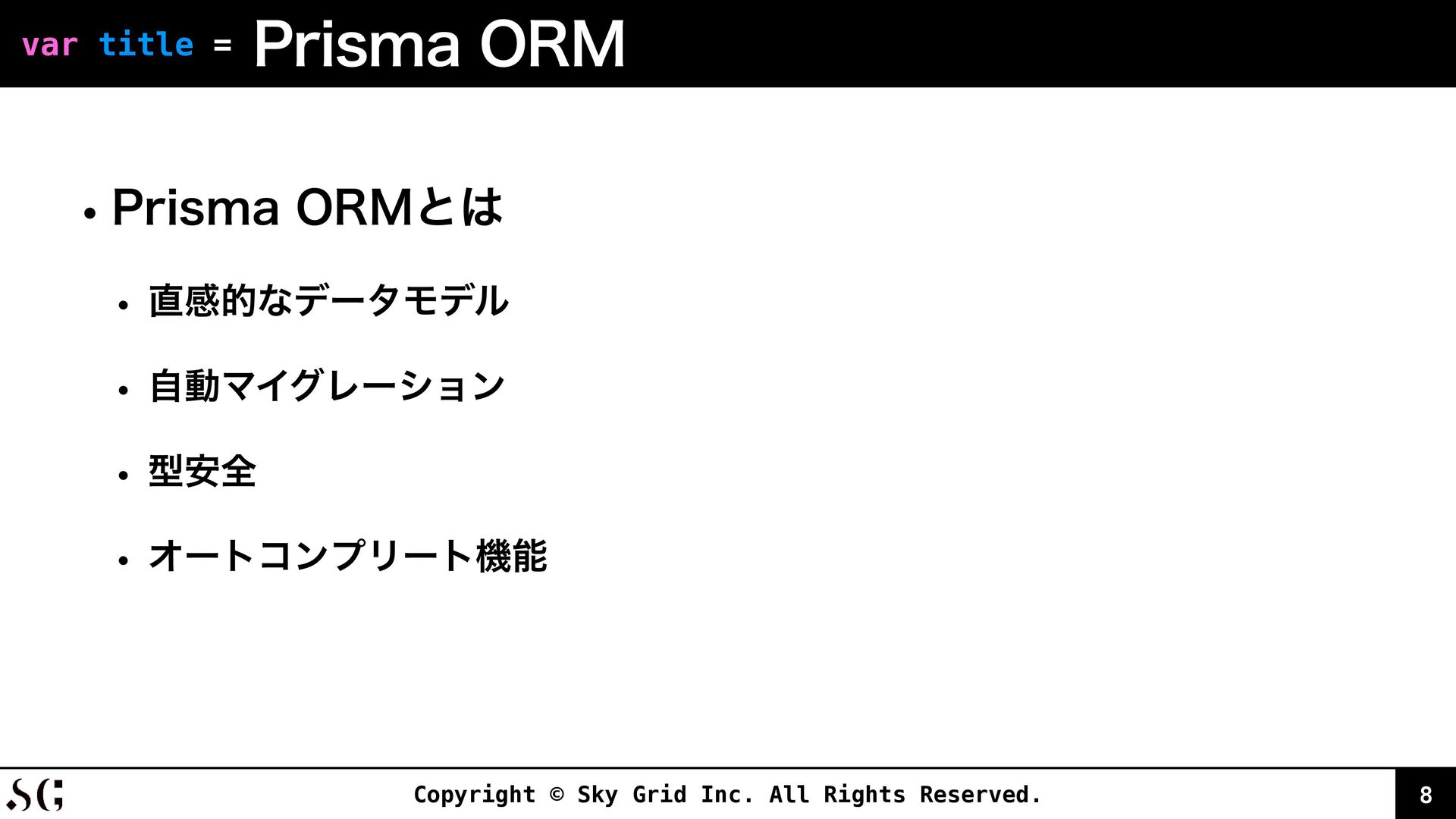 var title = Prisma ORM

• Prisma ORMとは

• 直感的なデータモデル

• 自動マイグレーション

• 型安全

• オートコンプリート機能

SG

Copyright © Sky Grid Inc. All Rights Reserved.

8